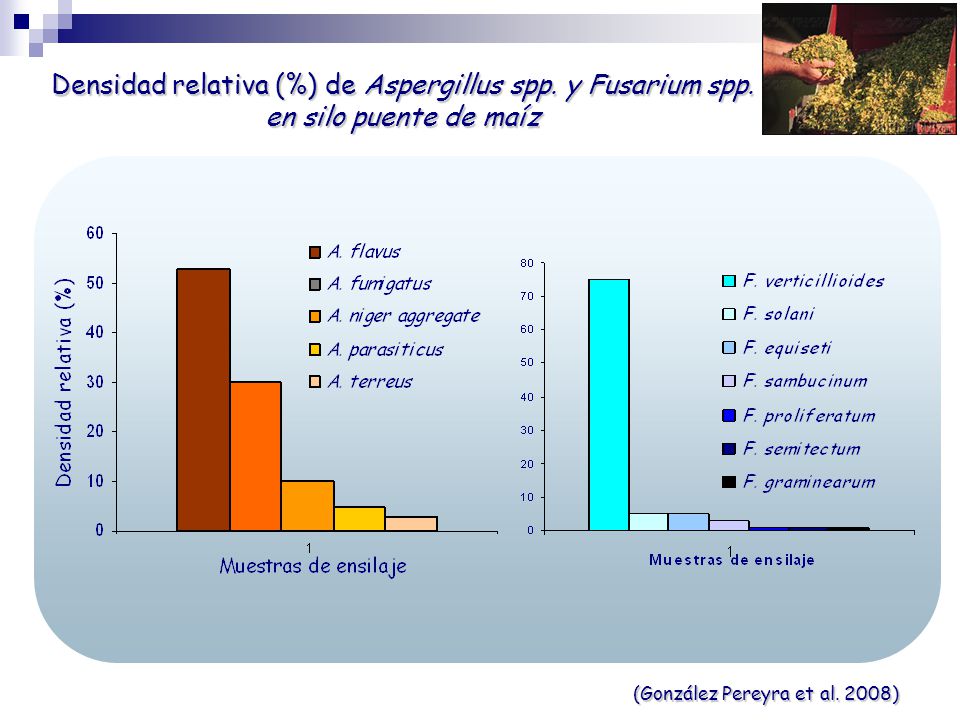 Densidad relativa (%) de Aspergillus spp. y Fusarium spp. en silo puente de maíz

Densidad relativa (%)

60
50
40
30
20
10
0

A. flavus
A. fumigatus
A. niger aggregate
A. parasiticus
A. terreus

1
Muestras de ensilaje

80
70
60
50
40
30
20
10
0

F. verticillioides
F. solani
F. equiseti
F. sambucinum
F. proliferatum
F. semitectum
F. graminearum

1
Muestras de ensilaje

(González Pereyra et al. 2008)